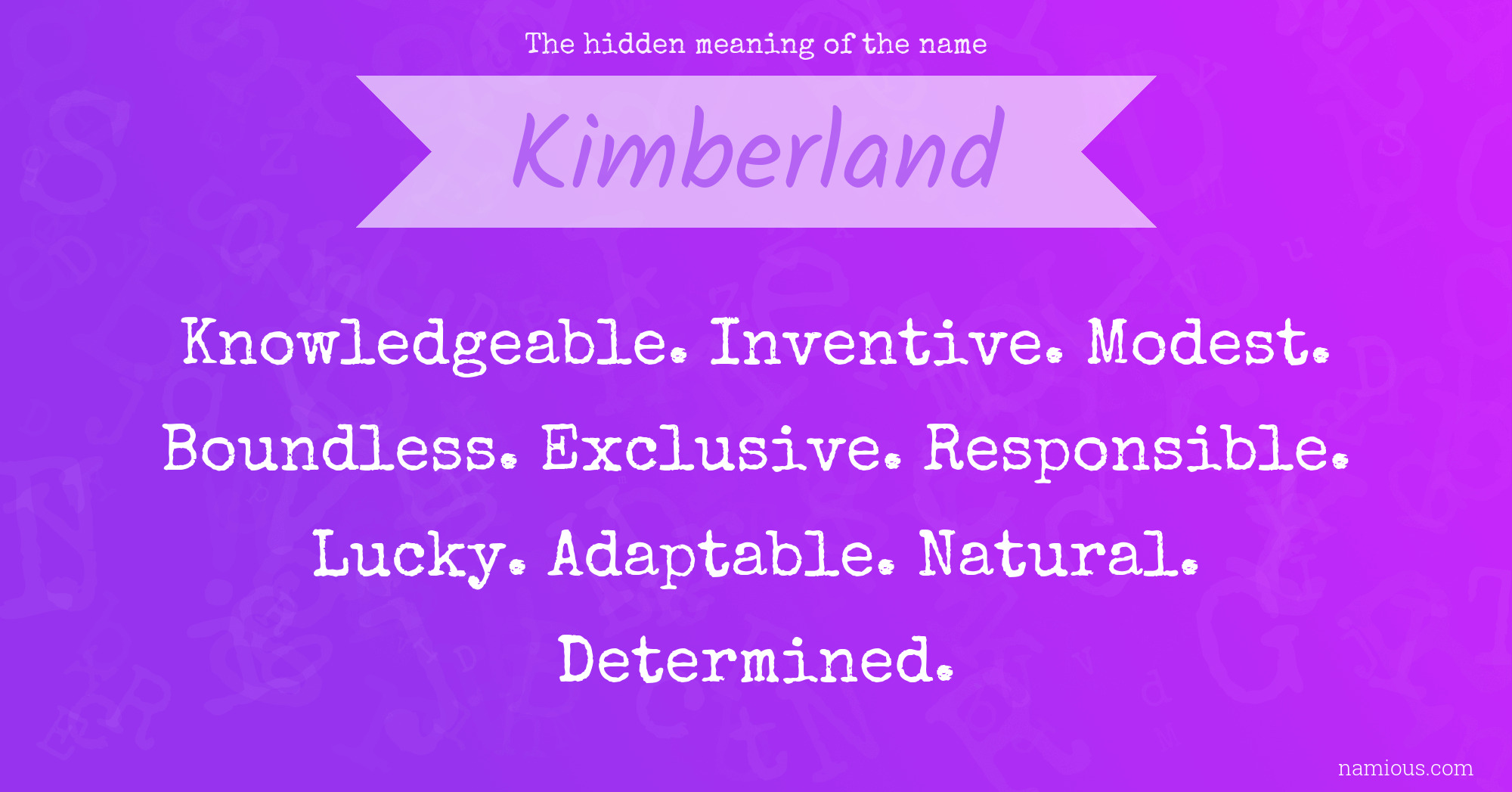 The hidden meaning of the name

Kimberland

Knowledgeable. Inventive. Modest. Boundless. Exclusive. Responsible. Lucky. Adaptable. Natural. Determined.

namious.com